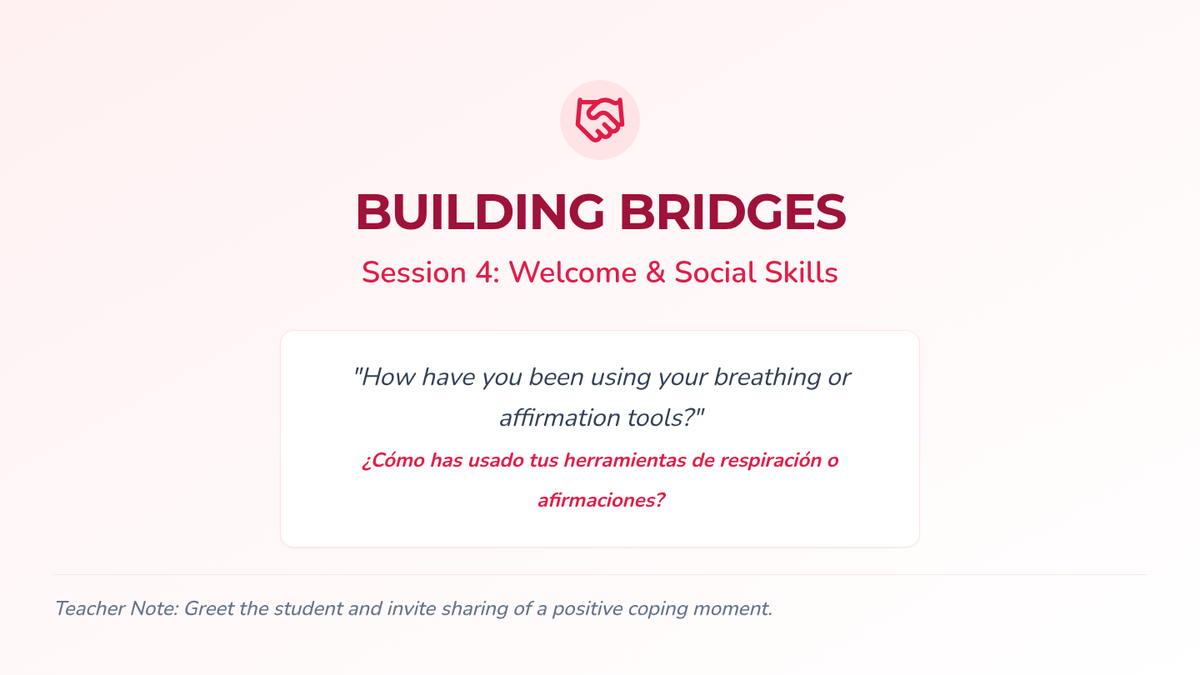 BUILDING BRIDGES

Session 4: Welcome & Social Skills

"How have you been using your breathing or affirmation tools?"

¿Cómo has usado tus herramientas de respiración o afirmaciones?

Teacher Note: Greet the student and invite sharing of a positive coping moment.